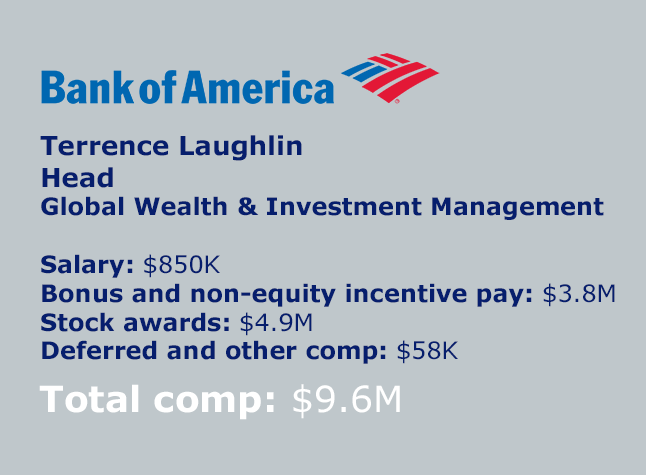 Bank of America

Terrence Laughlin
Head
Global Wealth & Investment Management

Salary: \$850K
Bonus and non-equity incentive pay: \$3.8M
Stock awards: \$4.9M
Deferred and other comp: \$58K

Total comp: \$9.6M